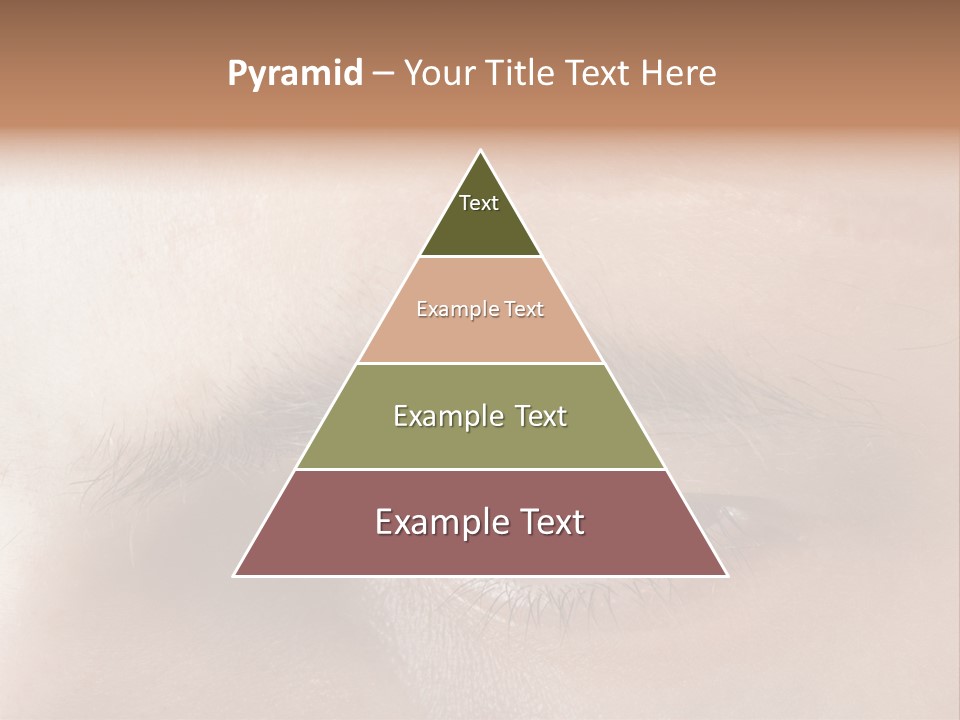 Pyramid – Your Title Text Here

Text

Example Text

Example Text

Example Text